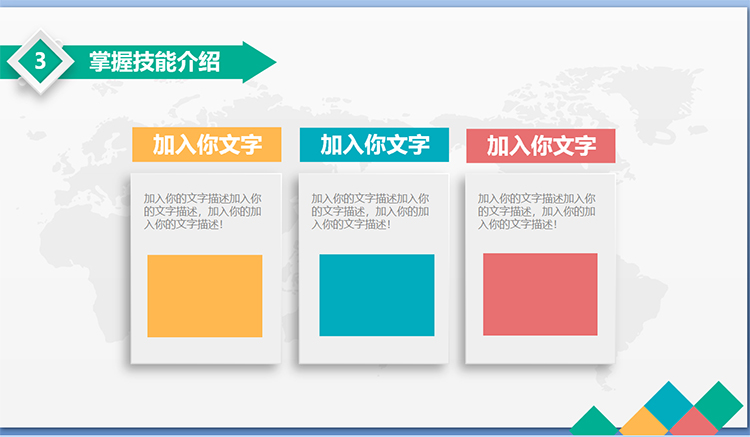 3 掌握技能介绍

加入你文字

加入你的文字描述加入你的文字描述，加入你的加入你的文字描述！

加入你文字

加入你的文字描述加入你的文字描述，加入你的加入你的文字描述！

加入你文字

加入你的文字描述加入你的文字描述，加入你的加入你的文字描述！